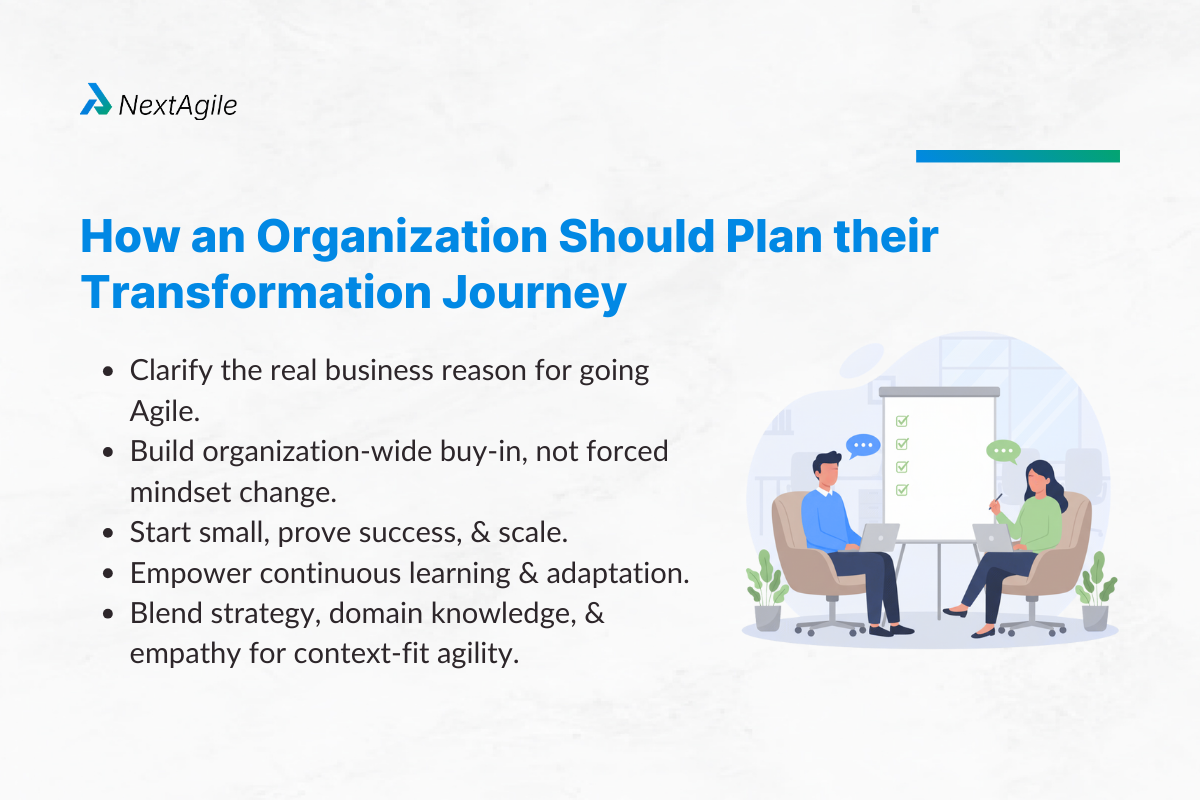 NextAgile

How an Organization Should Plan their Transformation Journey

- Clarify the real business reason for going Agile.
- Build organization-wide buy-in, not forced mindset change.
- Start small, prove success, & scale.
- Empower continuous learning & adaptation.
- Blend strategy, domain knowledge, & empathy for context-fit agility.